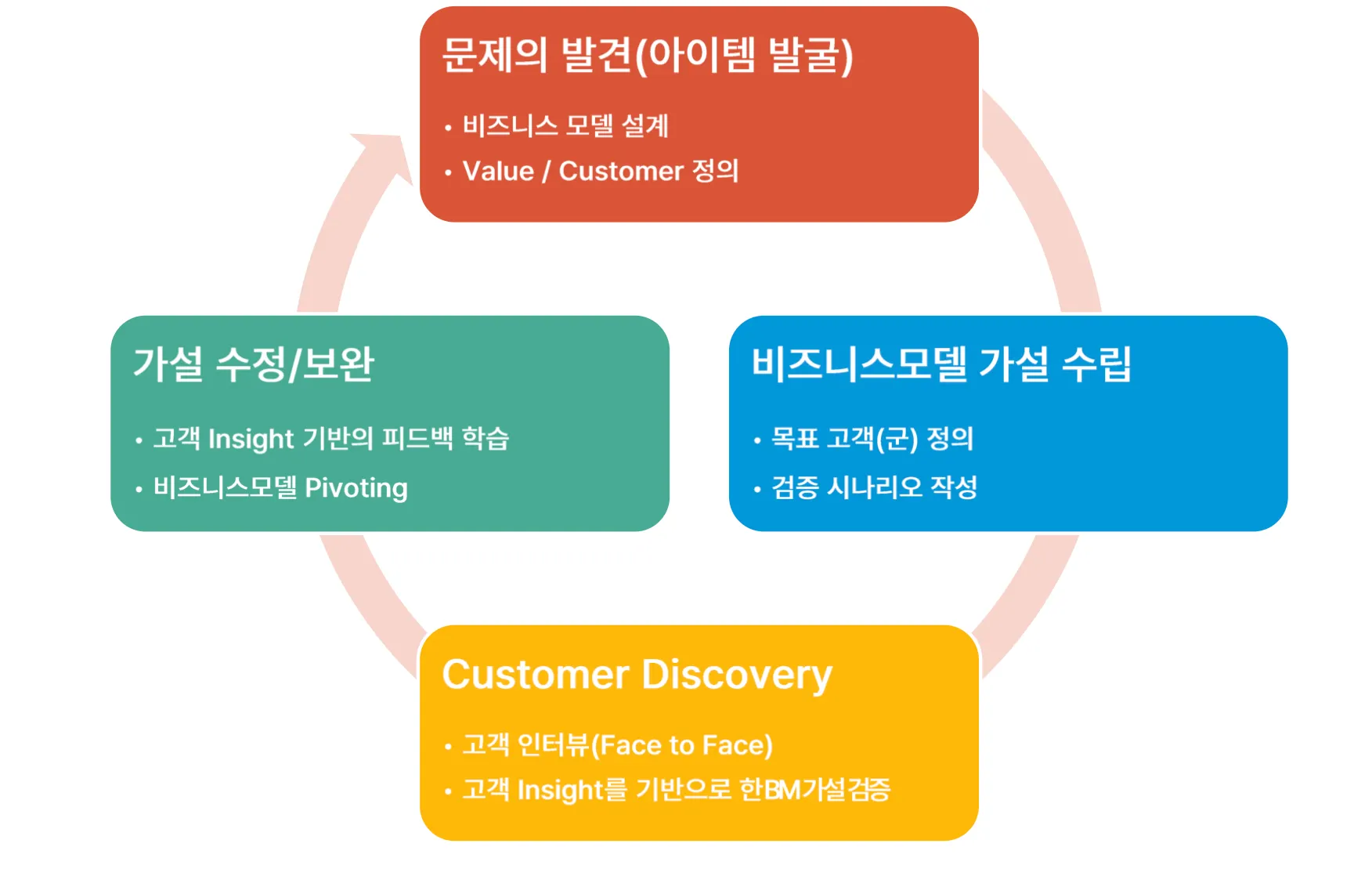 문제의 발견(아이템 발굴)

• 비즈니스 모델 설계
• Value / Customer 정의

비즈니스모델 가설 수립

• 목표 고객(군) 정의
• 검증 시나리오 작성

Customer Discovery

• 고객 인터뷰(Face to Face)
• 고객 Insight를 기반으로 한BM가설검증

가설 수정/보완

• 고객 Insight 기반의 피드백 학습
• 비즈니스모델 Pivoting